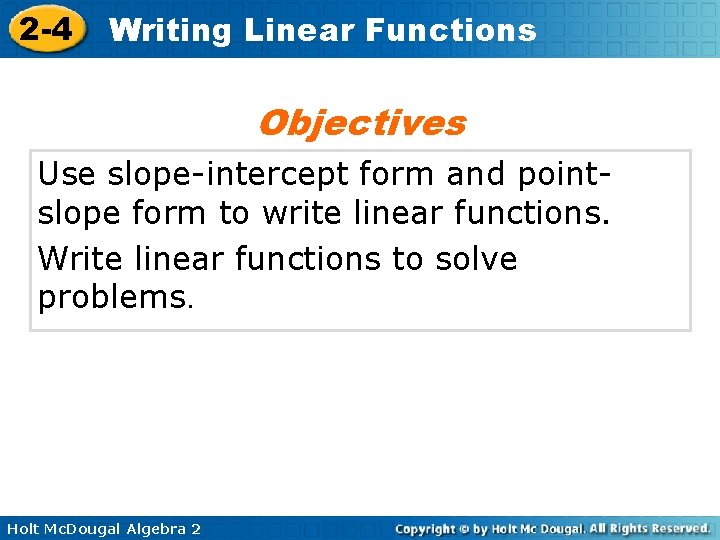 2-4 Writing Linear Functions

Objectives

Use slope-intercept form and point-slope form to write linear functions.

Write linear functions to solve problems.

Holt McDougal Algebra 2

Copyright © by Holt Mc Dougal. All Rights Reserved.